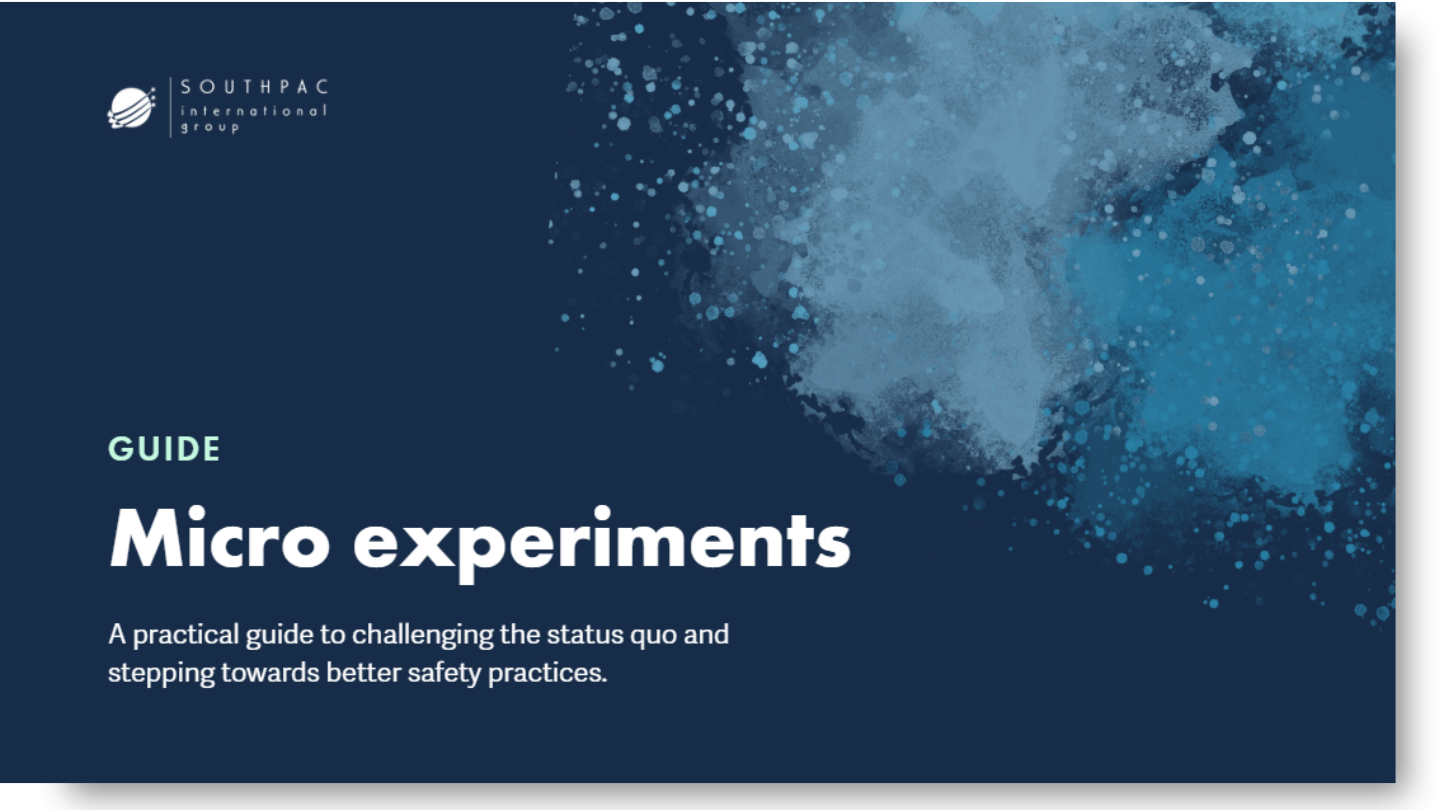 SOUTHPAC
international
group

GUIDE

Micro experiments

A practical guide to challenging the status quo and stepping towards better safety practices.